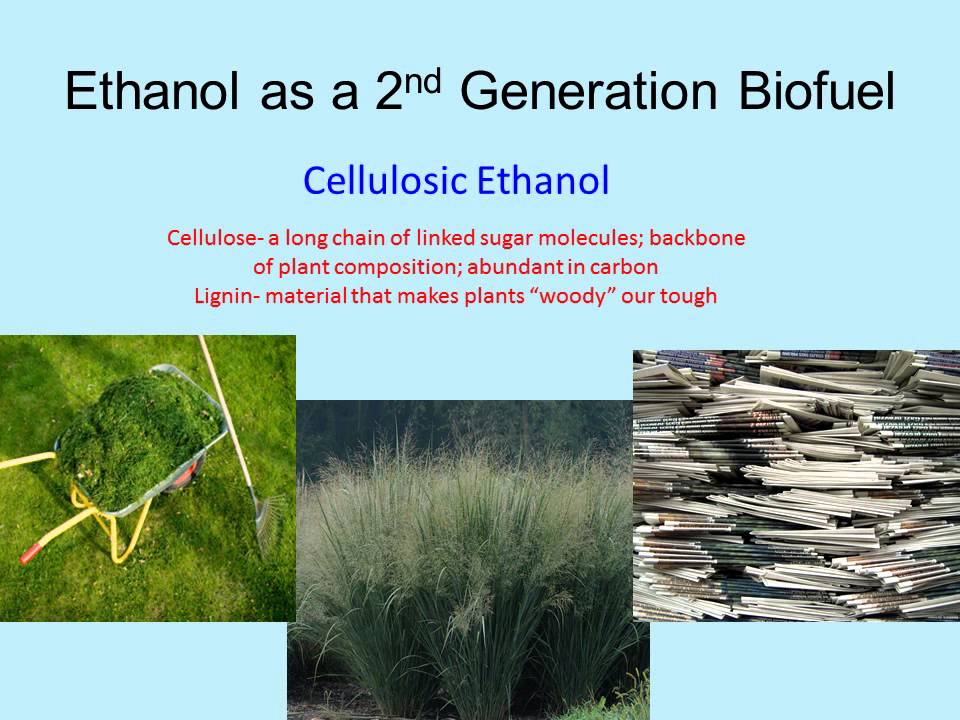 Ethanol as a 2$^{nd}$ Generation Biofuel

Cellulosic Ethanol

Cellulose- a long chain of linked sugar molecules; backbone of plant composition; abundant in carbon
Lignin- material that makes plants “woody” our tough